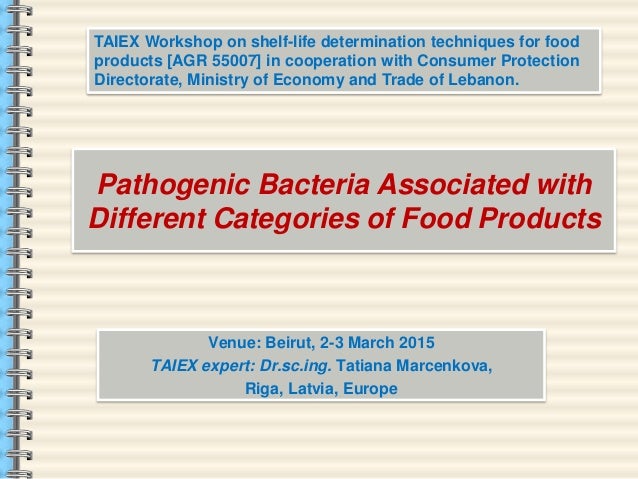 TAIEX Workshop on shelf-life determination techniques for food products [AGR 55007] in cooperation with Consumer Protection Directorate, Ministry of Economy and Trade of Lebanon.

Pathogenic Bacteria Associated with Different Categories of Food Products

Venue: Beirut, 2-3 March 2015
TAIEX expert: Dr.sc.ing. Tatiana Marcenkova,
Riga, Latvia, Europe